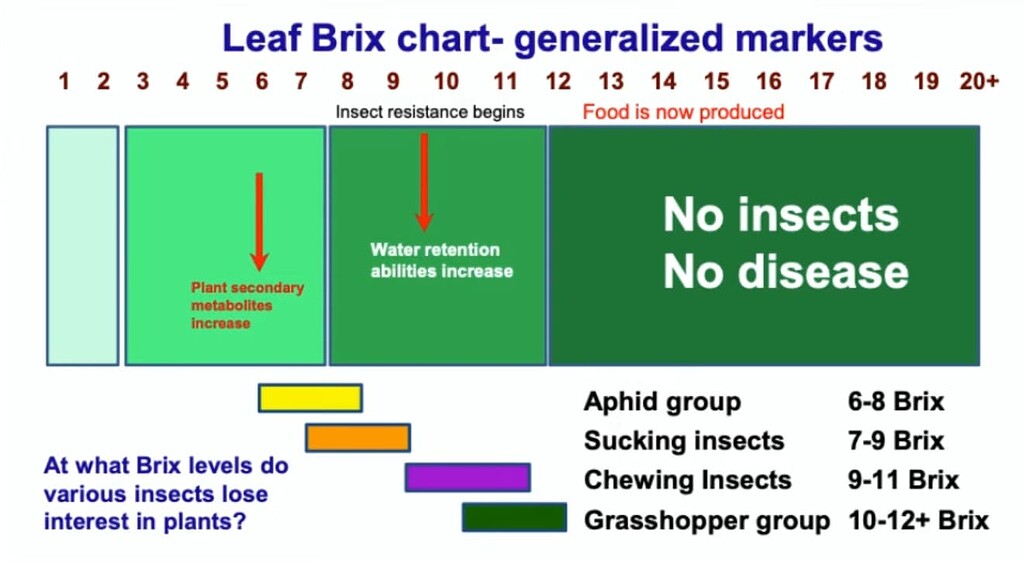 Leaf Brix chart- generalized markers

1 2 3 4 5 6 7 8 9 10 11 12 13 14 15 16 17 18 19 20+

Insect resistance begins

Food is now produced

Plant secondary metabolites increase

Water retention abilities increase

No insects
No disease

At what Brix levels do various insects lose interest in plants?

| Aphid group | 6-8 Brix |
|---|---|
| Sucking insects | 7-9 Brix |
| Chewing Insects | 9-11 Brix |
| Grasshopper group | 10-12+ Brix |